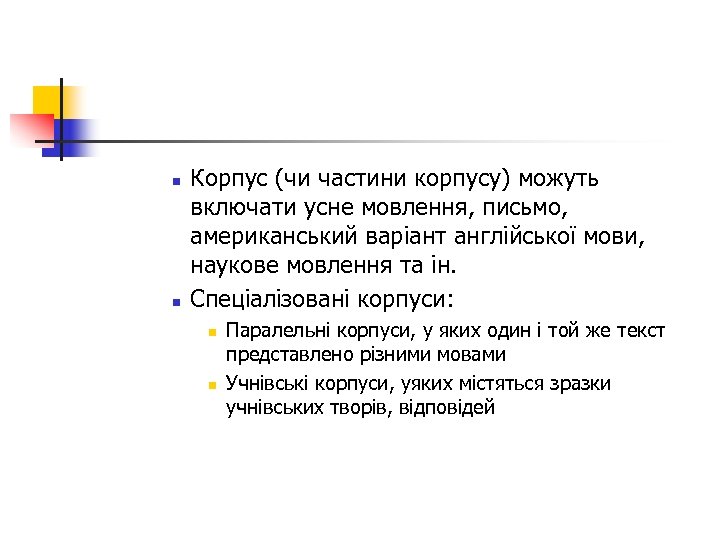 Корпус (чи частини корпусу) можуть включати усне мовлення, письмо, американський варіант англійської мови, наукове мовлення та ін.

Спеціалізовані корпуси:

Паралельні корпуси, у яких один і той же текст представлено різними мовами

Учнівські корпуси, уяких містяться зразки учнівських творів, відповідей